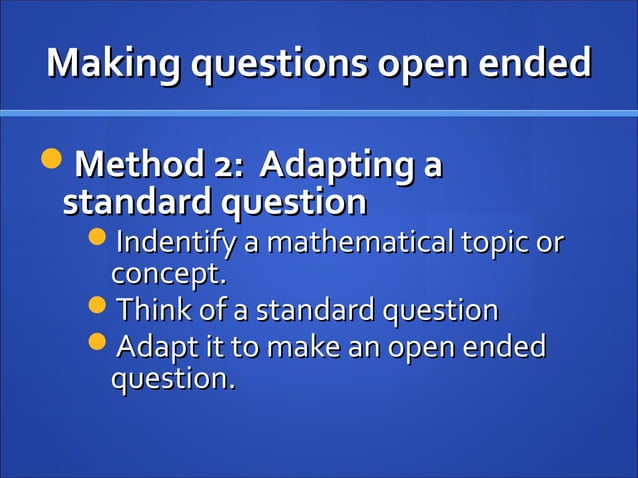 Making questions open ended

Method 2: Adapting a standard question

Indentify a mathematical topic or concept.

Think of a standard question

Adapt it to make an open ended question.